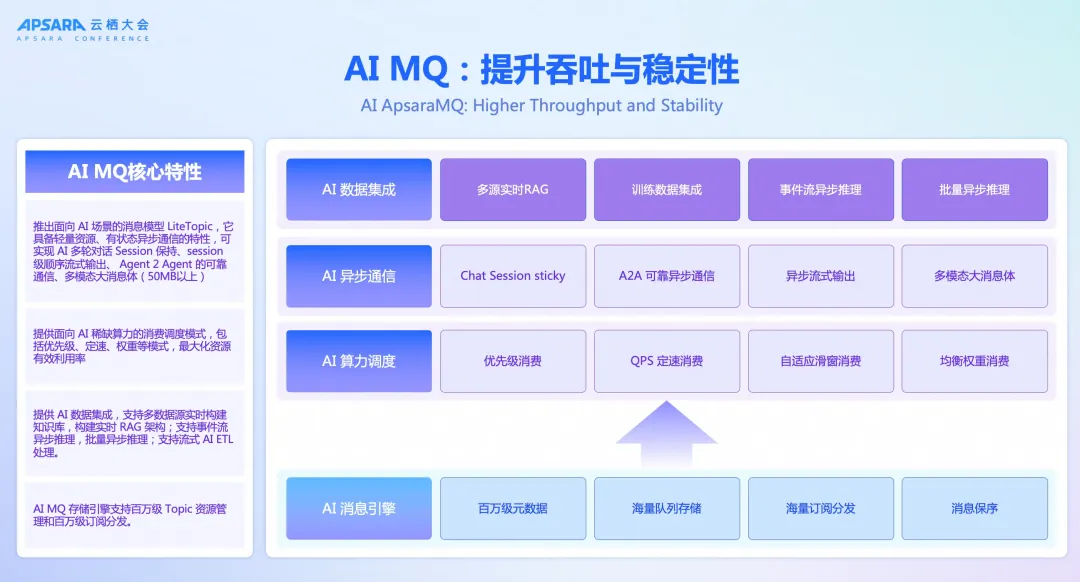 APSARA 云栖大会
APSARA CONFERENCE

AI MQ：提升吞吐与稳定性

AI ApsaraMQ: Higher Throughput and Stability

AI MQ核心特性

推出面向 AI 场景的消息模型 LiteTopic，它具备轻量资源、有状态异步通信的特性，可实现 AI 多轮对话 Session 保持、session 级顺序流式输出、 Agent 2 Agent 的可靠通信、多模态大消息体（50MB以上）

提供面向 AI 稀缺算力的消费调度模式，包括优先级、定速、权重等模式，最大化资源有效利用率

提供 AI 数据集成，支持多数据源实时构建知识库，构建实时 RAG 架构；支持事件流异步推理，批量异步推理；支持流式 AI ETL 处理。

AI MQ 存储引擎支持百万级 Topic 资源管理和百万级订阅分发。

| AI 数据集成 | 多源实时RAG | 训练数据集成 | 事件流异步推理 | 批量异步推理 |
|---|---|---|---|---|
| AI 异步通信 | Chat Session sticky | A2A 可靠异步通信 | 异步流式输出 | 多模态大消息体 |
| AI 算力调度 | 优先级消费 | QPS 定速消费 | 自适应滑窗消费 | 均衡权重消费 |
| AI 消息引擎 | 百万级元数据 | 海量队列存储 | 海量订阅分发 | 消息保序 |